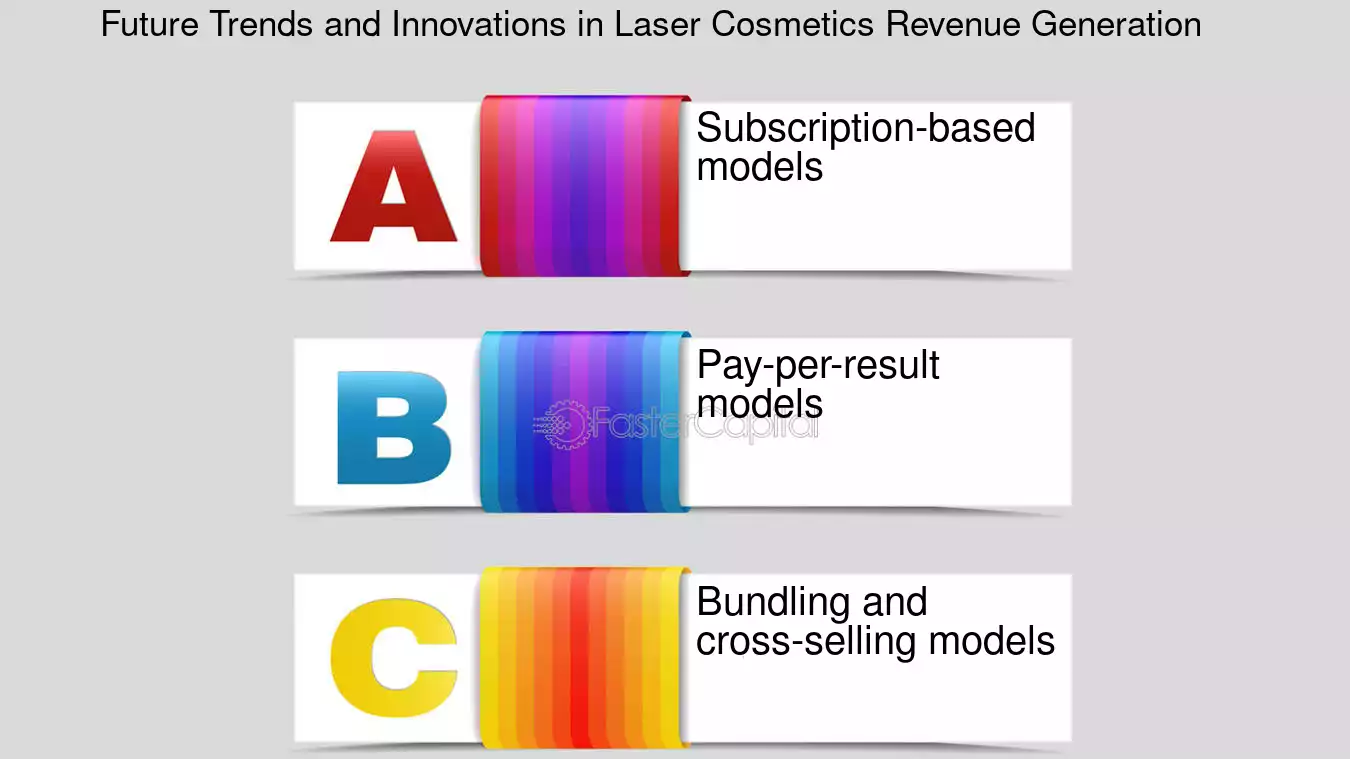 Future Trends and Innovations in Laser Cosmetics Revenue Generation

A

Subscription-based models

B

Pay-per-result models

FasterCapital

C

Bundling and cross-selling models